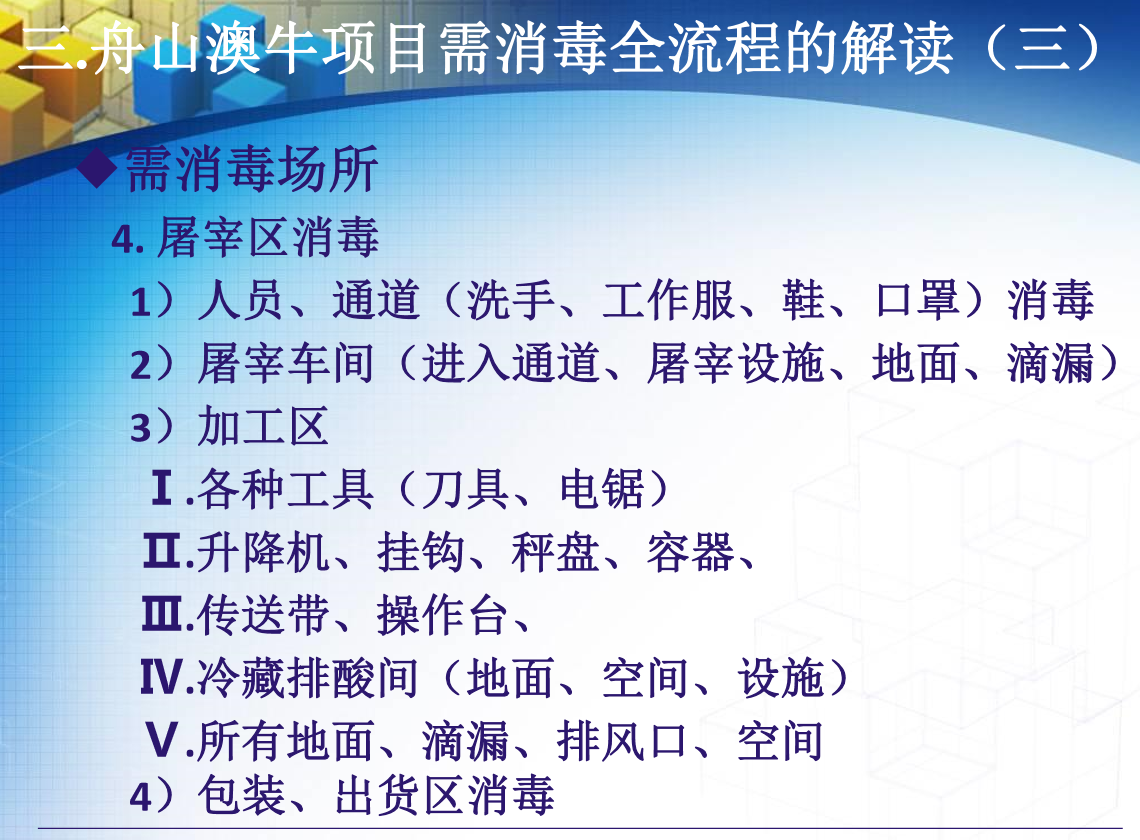 三.舟山澳牛项目需消毒全流程的解读（三）

◆需消毒场所

4. 屠宰区消毒

1）人员、通道（洗手、工作服、鞋、口罩）消毒

2）屠宰车间（进入通道、屠宰设施、地面、滴漏）

3）加工区

Ⅰ.各种工具（刀具、电锯）

Ⅱ.升降机、挂钩、秤盘、容器、

Ⅲ.传送带、操作台、

Ⅳ.冷藏排酸间（地面、空间、设施）

Ⅴ.所有地面、滴漏、排风口、空间

4）包装、出货区消毒